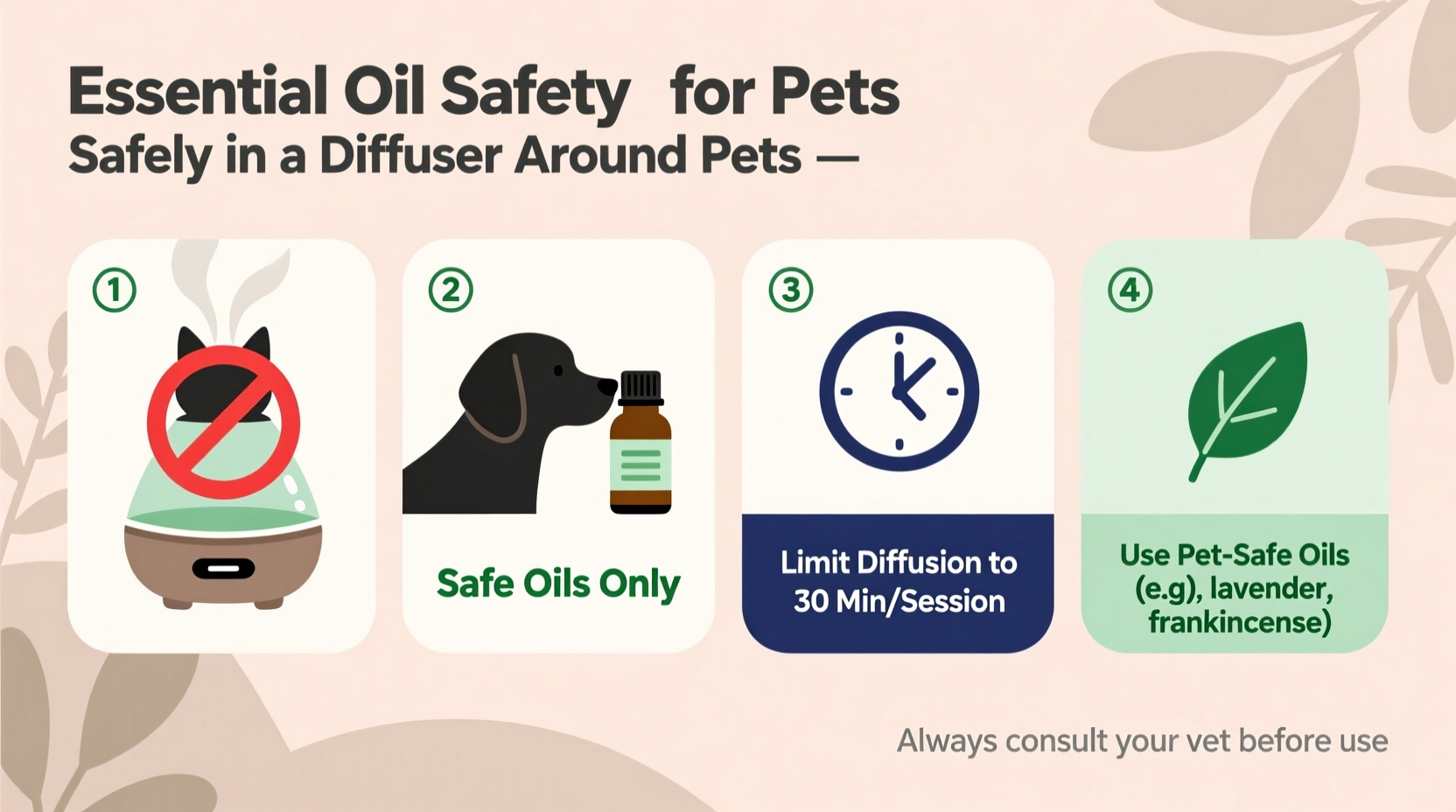 Essential Oil Safety for Pets
Safely in a Diffuser Around Pets —

①

②

Safe Oils Only

③

Limit Diffusion to 30 Min/Session

④

Use Pet-Safe Oils (e.g), lavender, frankincense)

Always consult your vet before use